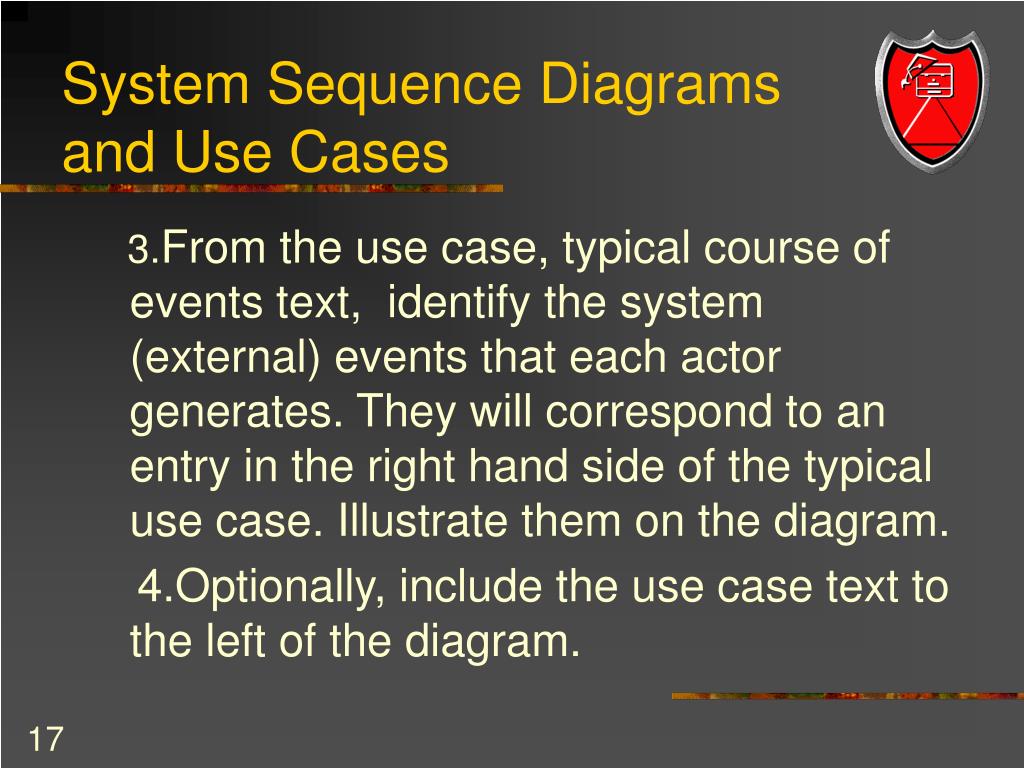 System Sequence Diagrams and Use Cases

3.From the use case, typical course of events text, identify the system (external) events that each actor generates. They will correspond to an entry in the right hand side of the typical use case. Illustrate them on the diagram.

4.Optionally, include the use case text to the left of the diagram.

17